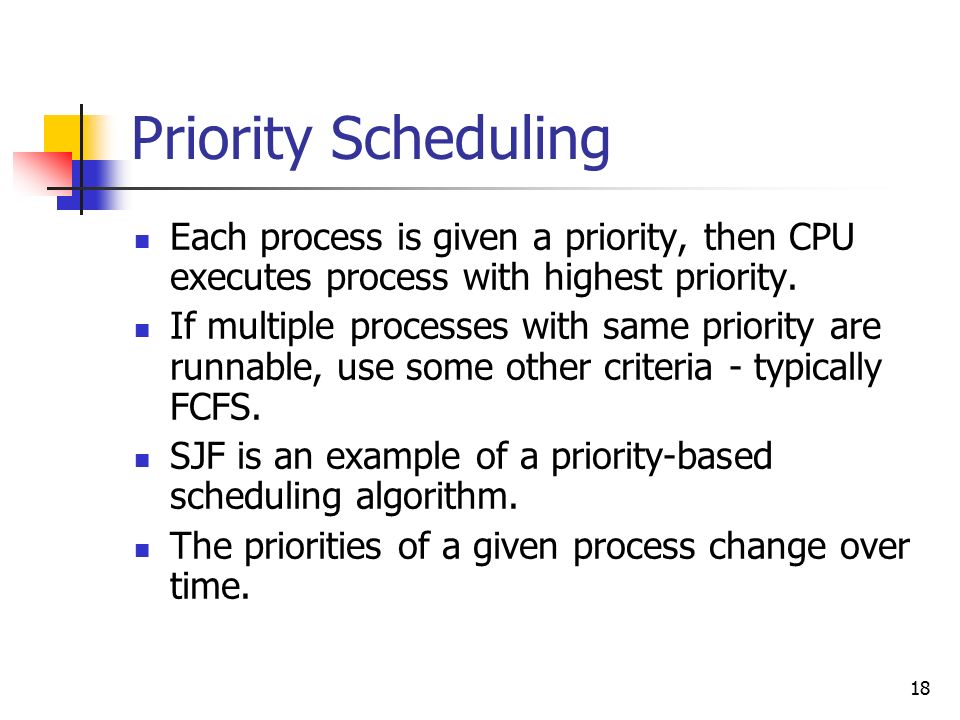 Priority Scheduling

- Each process is given a priority, then CPU executes process with highest priority.
- If multiple processes with same priority are runnable, use some other criteria - typically FCFS.
- SJF is an example of a priority-based scheduling algorithm.
- The priorities of a given process change over time.

18